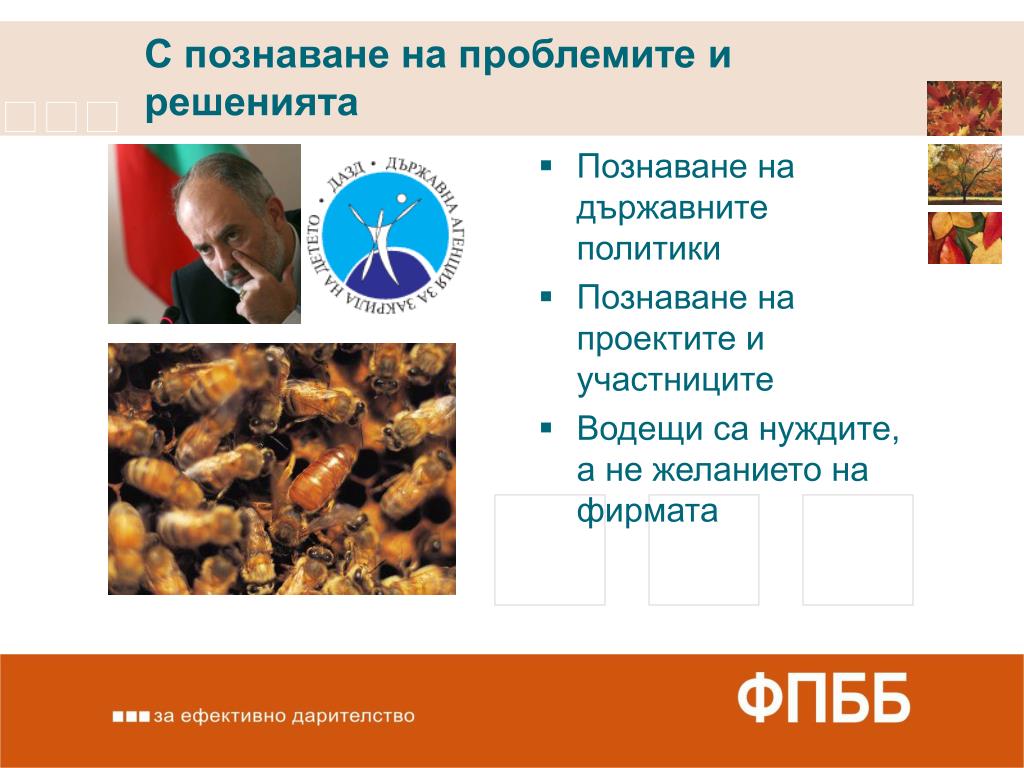 С познаване на проблемите и решенията

ДАЗД • ДЪРЖАВНА АГЕНЦИЯ ЗА ЗАКРИЛА НА ДЕТЕТО

▪ Познаване на държавните политики
▪ Познаване на проектите и участниците
▪ Водещи са нуждите, а не желанието на фирмата

за ефективно дарителство

ФПББ